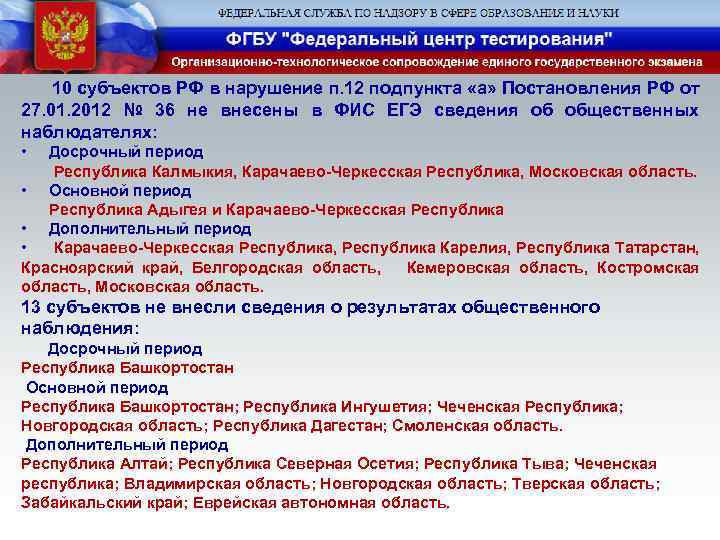 ФЕДЕРАЛЬНАЯ СЛУЖБА ПО НАДЗОРУ В СФЕРЕ ОБРАЗОВАНИЯ И НАУКИ

ФГБУ "Федеральный центр тестирования"

Организационно-технологическое сопровождение единого государственного экзамена

10 субъектов РФ в нарушение п.12 подпункта «а» Постановления РФ от 27.01.2012 № 36 не внесены в ФИС ЕГЭ сведения об общественных наблюдателях:

• Досрочный период
Республика Калмыкия, Карачаево-Черкесская Республика, Московская область.
• Основной период
Республика Адыгея и Карачаево-Черкесская Республика
• Дополнительный период
• Карачаево-Черкесская Республика, Республика Карелия, Республика Татарстан, Красноярский край, Белгородская область, Кемеровская область, Костромская область, Московская область.

13 субъектов не внесли сведения о результатах общественного наблюдения:
Досрочный период
Республика Башкортостан
Основной период
Республика Башкортостан; Республика Ингушетия; Чеченская Республика; Новгородская область; Республика Дагестан; Смоленская область.
Дополнительный период
Республика Алтай; Республика Северная Осетия; Республика Тыва; Чеченская республика; Владимирская область; Новгородская область; Тверская область; Забайкальский край; Еврейская автономная область.